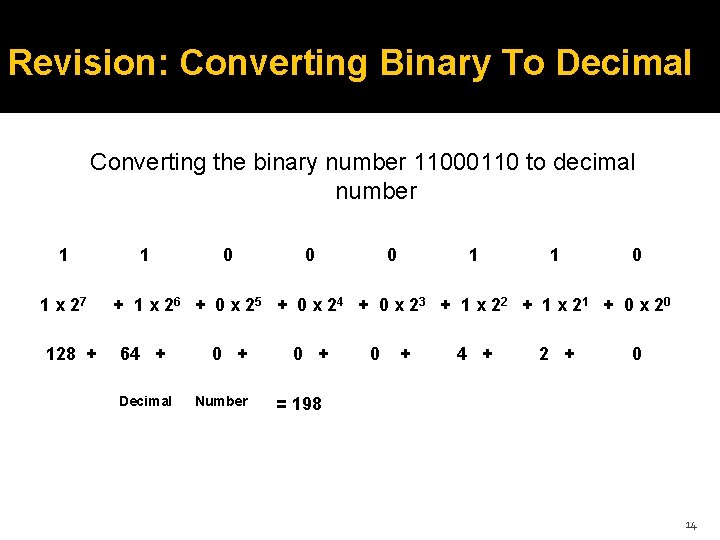 Revision: Converting Binary To Decimal

Converting the binary number 11000110 to decimal number

1 1 0 0 0 1 1 0

$1 \times 2^7$ + $1 \times 2^6$ + $0 \times 2^5$ + $0 \times 2^4$ + $0 \times 2^3$ + $1 \times 2^2$ + $1 \times 2^1$ + $0 \times 2^0$

128 + 64 + 0 + 0 + 0 + 4 + 2 + 0

Decimal Number = 198

14